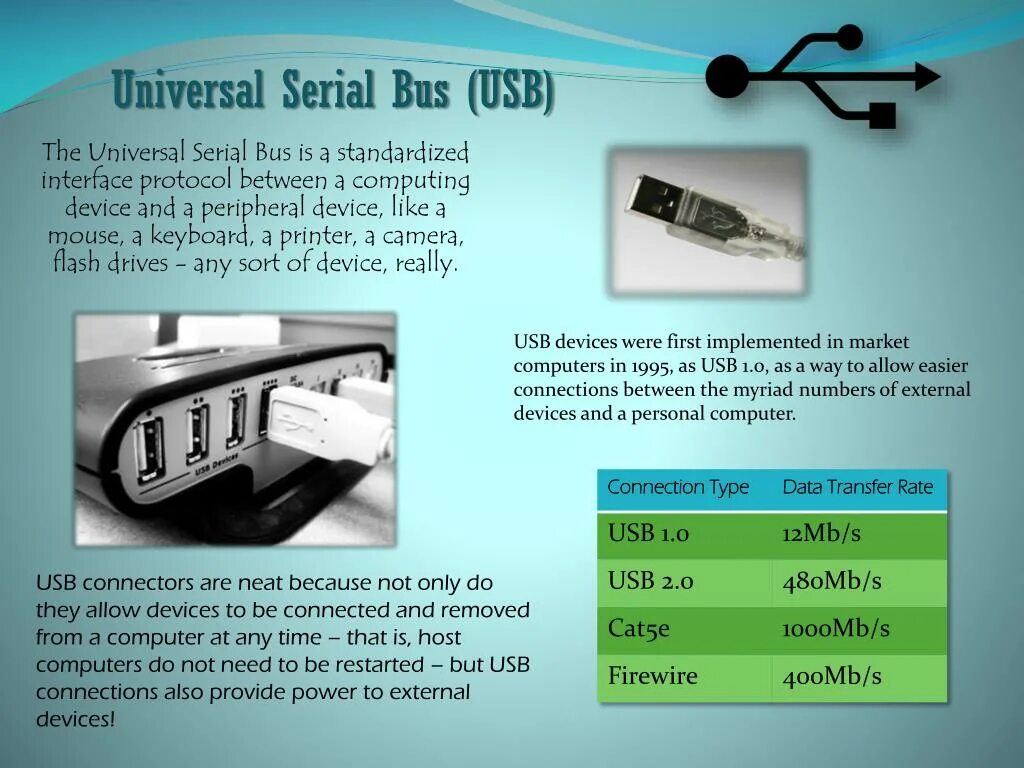 Universal Serial Bus (USB)

The Universal Serial Bus is a standardized interface protocol between a computing device and a peripheral device, like a mouse, a keyboard, a printer, a camera, flash drives – any sort of device, really.

USB Devices

USB devices were first implemented in market computers in 1995, as USB 1.0, as a way to allow easier connections between the myriad numbers of external devices and a personal computer.

| Connection Type | Data Transfer Rate |
|---|---|
| USB 1.0 | 12Mb/s |
| USB 2.0 | 480Mb/s |
| Cat5e | 1000Mb/s |
| Firewire | 400Mb/s |

USB connectors are neat because not only do they allow devices to be connected and removed from a computer at any time – that is, host computers do not need to be restarted – but USB connections also provide power to external devices!